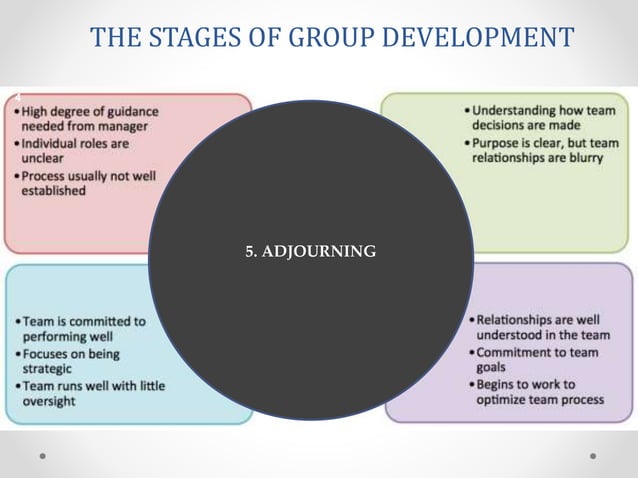 THE STAGES OF GROUP DEVELOPMENT

4

• High degree of guidance needed from manager
• Individual roles are unclear
• Process usually not well established

• Understanding how team decisions are made
• Purpose is clear, but team relationships are blurry

5. ADJOURNING

• Team is committed to performing well
• Focuses on being strategic
• Team runs well with little oversight

• Relationships are well understood in the team
• Commitment to team goals
• Begins to work to optimize team process